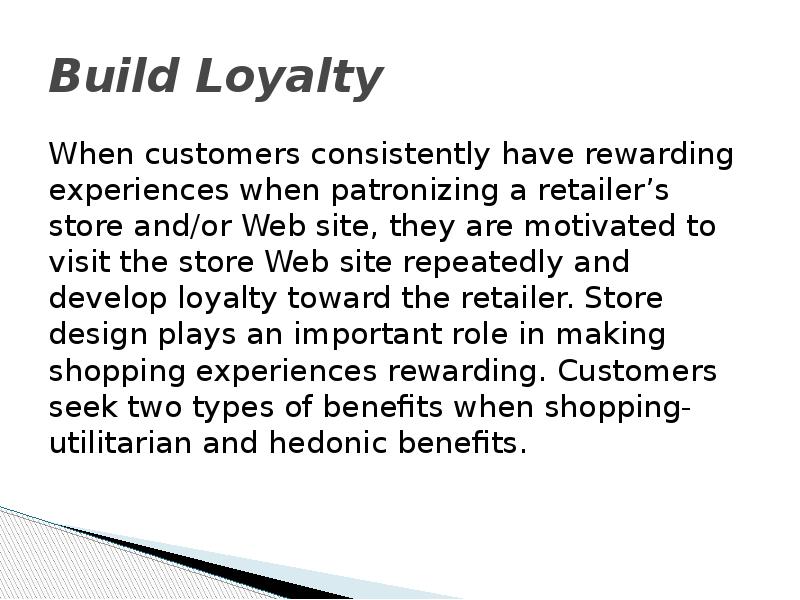 Build Loyalty

When customers consistently have rewarding experiences when patronizing a retailer’s store and/or Web site, they are motivated to visit the store Web site repeatedly and develop loyalty toward the retailer. Store design plays an important role in making shopping experiences rewarding. Customers seek two types of benefits when shopping- utilitarian and hedonic benefits.